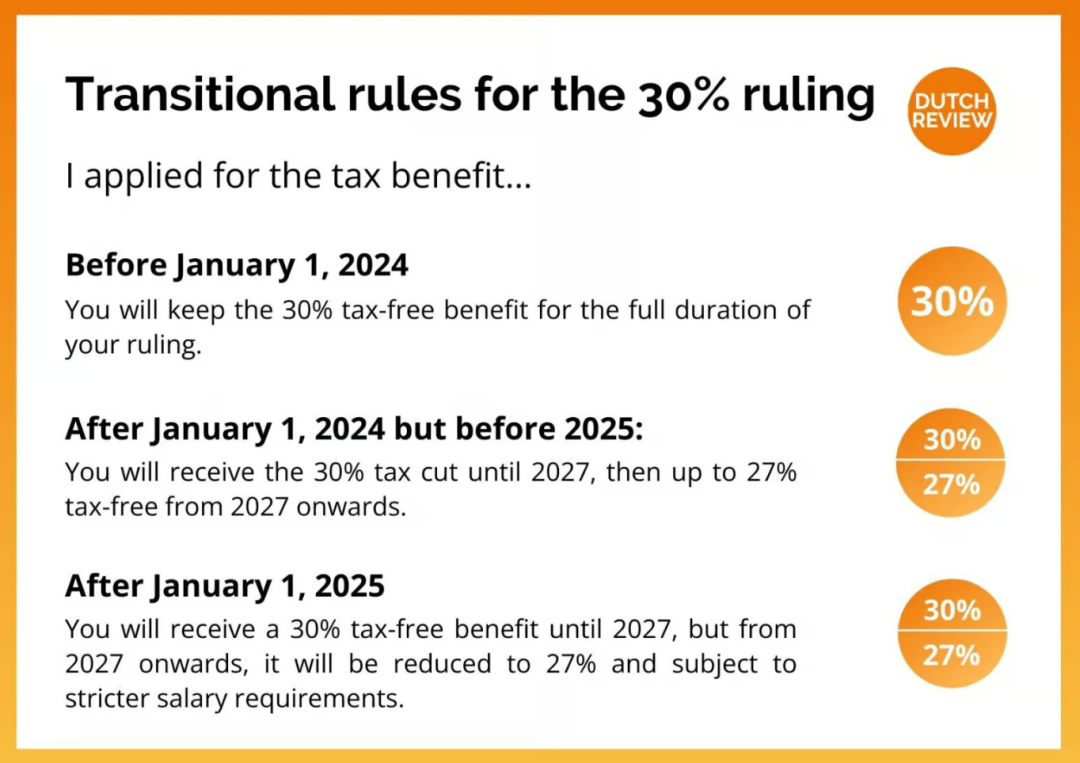 Transitional rules for the 30% ruling

DUTCH REVIEW

I applied for the tax benefit...

Before January 1, 2024

You will keep the 30% tax-free benefit for the full duration of your ruling.

30%

After January 1, 2024 but before 2025:

You will receive the 30% tax cut until 2027, then up to 27% tax-free from 2027 onwards.

30%

27%

After January 1, 2025

You will receive a 30% tax-free benefit until 2027, but from 2027 onwards, it will be reduced to 27% and subject to stricter salary requirements.

30%

27%